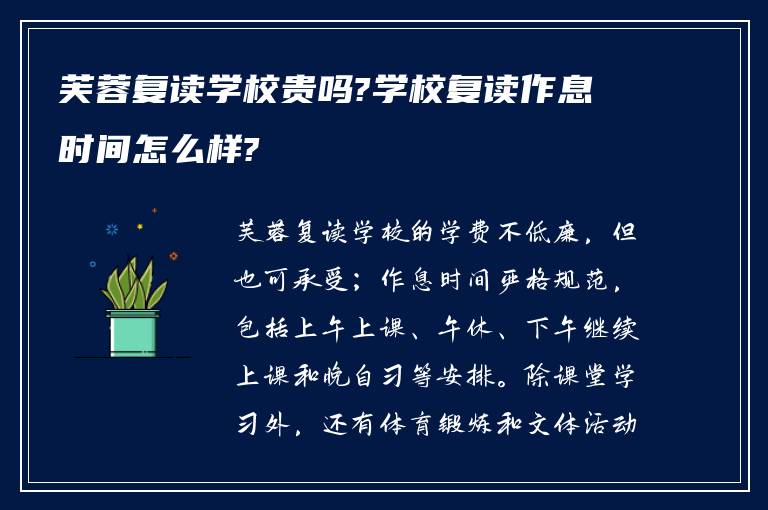 芙蓉复读学校贵吗?学校复读作息时间怎么样?

芙蓉复读学校的学费不低廉，但也可承受；作息时间严格规范，包括上午上课、午休、下午继续上课和晚自习等安排。除课堂学习外，还有体育锻炼和文体活动